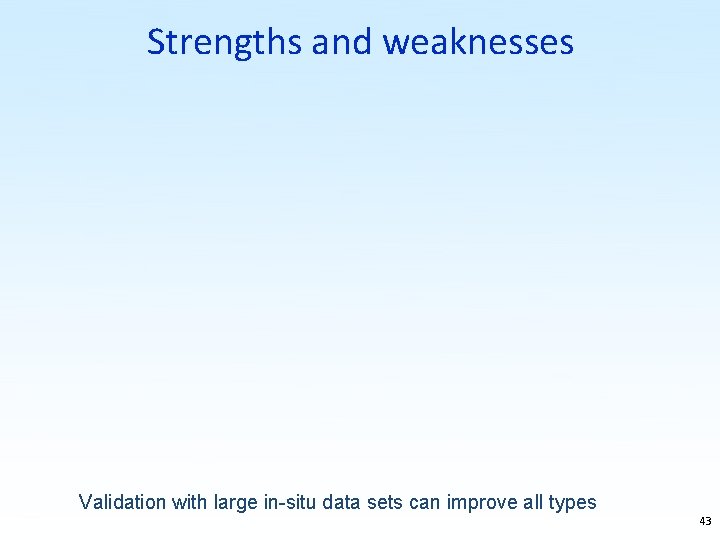 Strengths and weaknesses

Validation with large in-situ data sets can improve all types

43